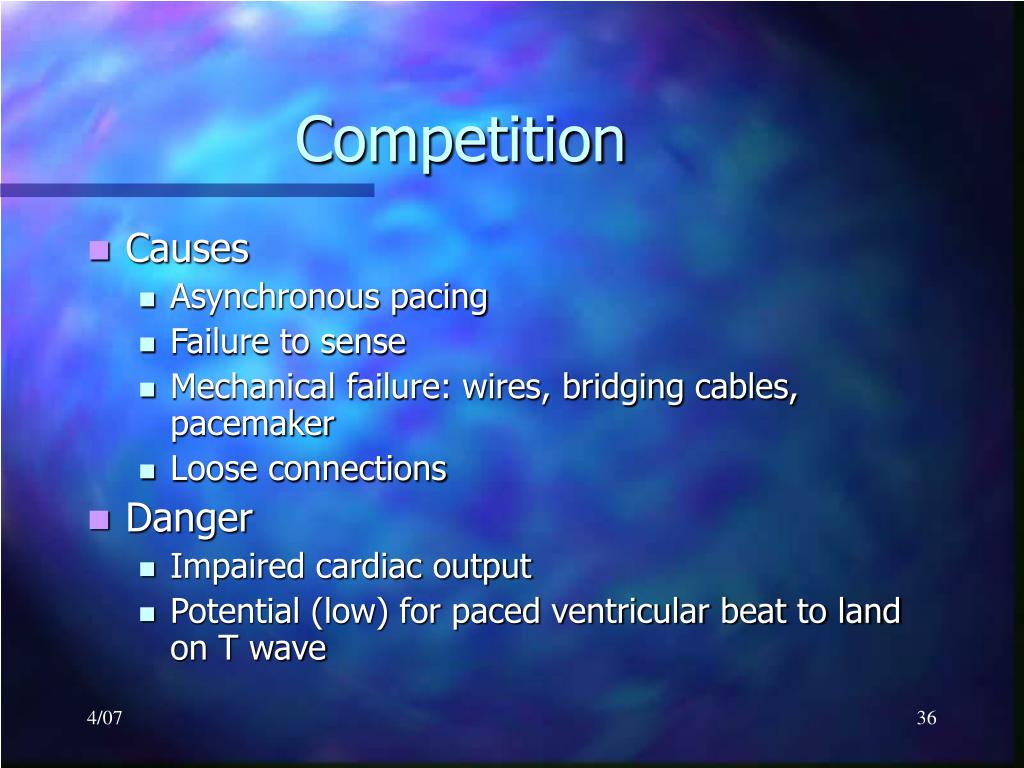 Competition

- Causes
  - Asynchronous pacing
  - Failure to sense
  - Mechanical failure: wires, bridging cables, pacemaker
  - Loose connections
- Danger
  - Impaired cardiac output
  - Potential (low) for paced ventricular beat to land on T wave

4/07

36